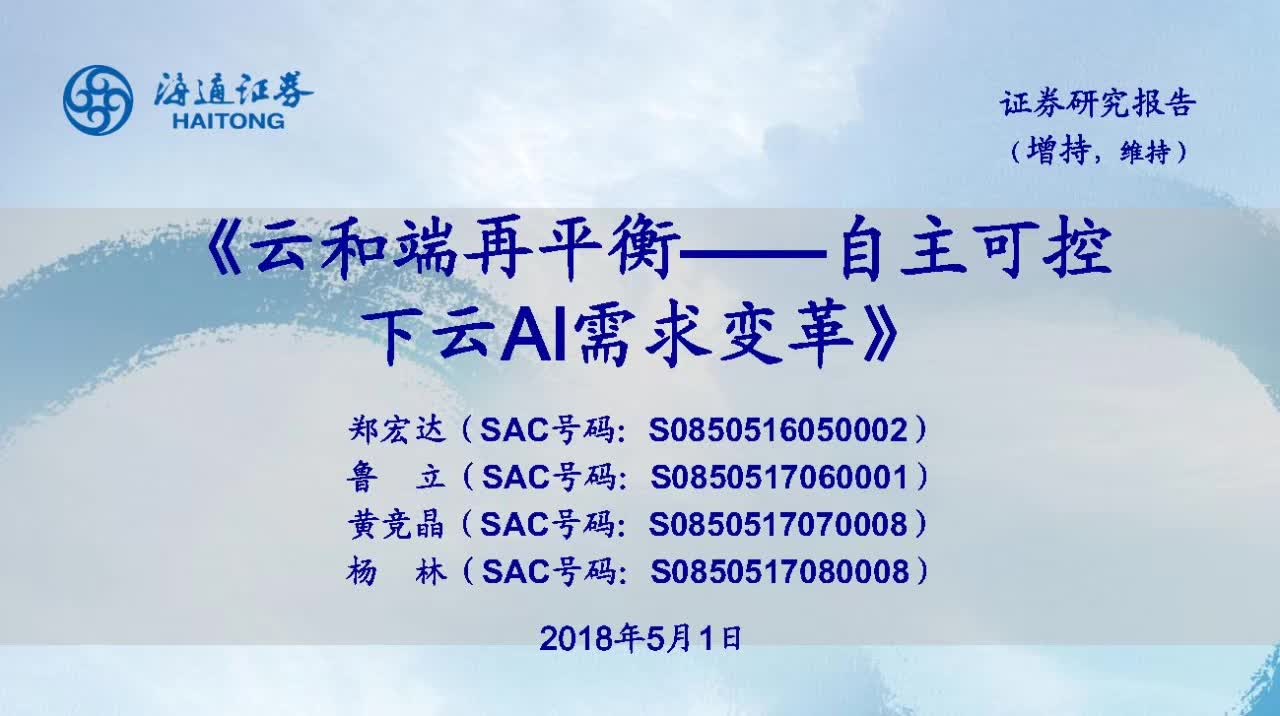 海通证券
HAITONG

证券研究报告
（增持，维持）

《云和端再平衡——自主可控下云AI需求变革》

郑宏达（SAC号码：S0850516050002）
鲁　立（SAC号码：S0850517060001）
黄竞晶（SAC号码：S0850517070008）
杨　林（SAC号码：S0850517080008）

2018年5月1日